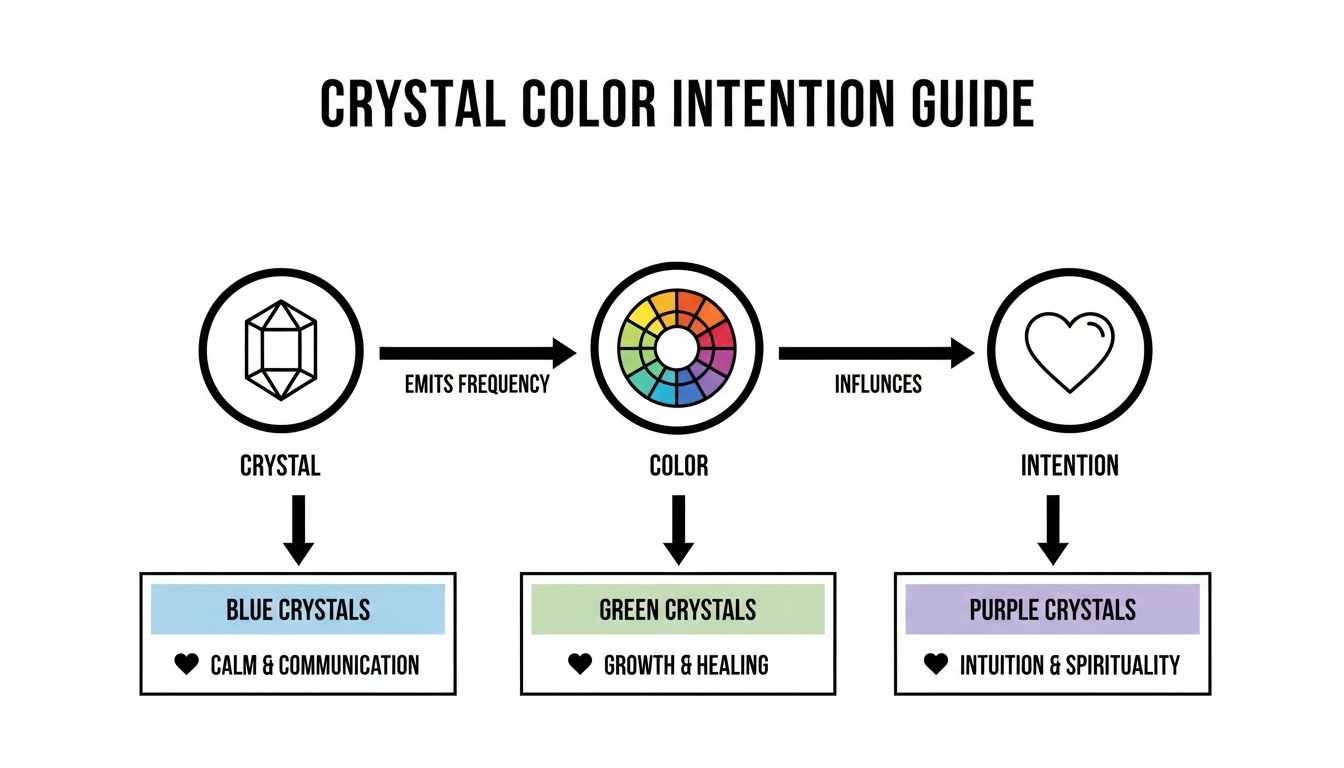 CRYSTAL COLOR INTENTION GUIDE

EMITS FREQUENCY

INFLUNCES

CRYSTAL

COLOR

INTENTION

BLUE CRYSTALS

♥ CALM & COMMUNICATION

GREEN CRYSTALS

♥ GROWTH & HEALING

PURPLE CRYSTALS

♥ INTUITION & SPIRITUALITY